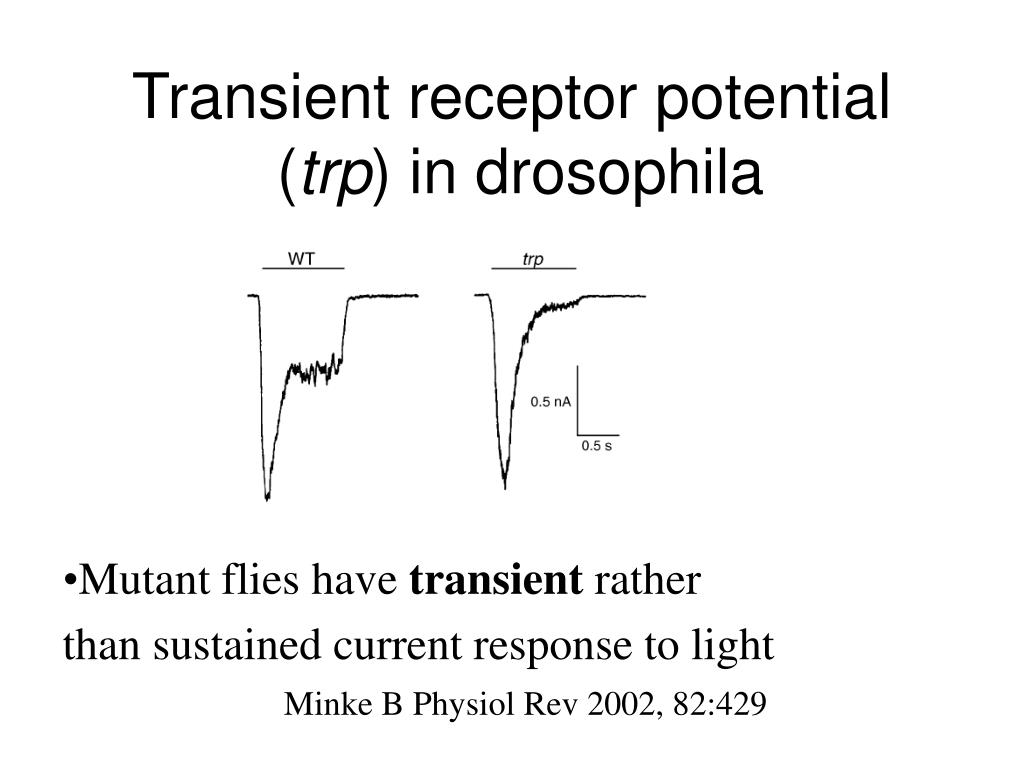 Transient receptor potential (trp) in drosophila

WT

trp

0.5 nA

0.5 s

•Mutant flies have transient rather than sustained current response to light

Minke B Physiol Rev 2002, 82:429